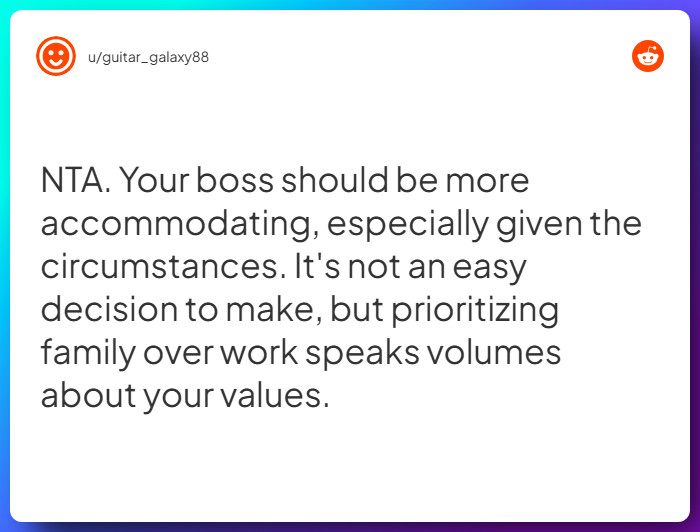 u/guitar_galaxy88

NTA. Your boss should be more accommodating, especially given the circumstances. It's not an easy decision to make, but prioritizing family over work speaks volumes about your values.